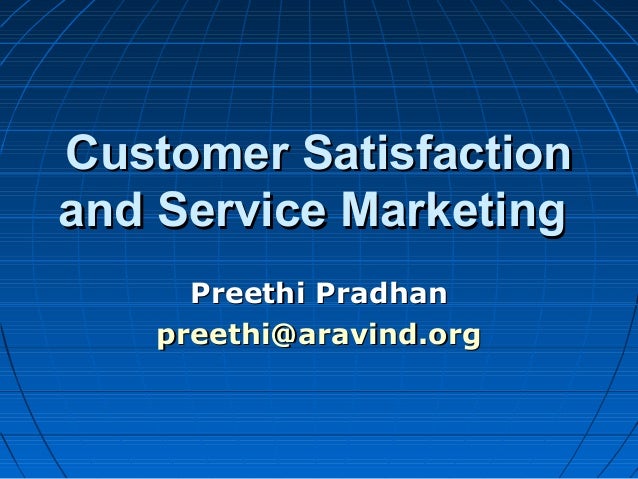 Customer Satisfaction and Service Marketing

Preethi Pradhan
preethi@aravind.org